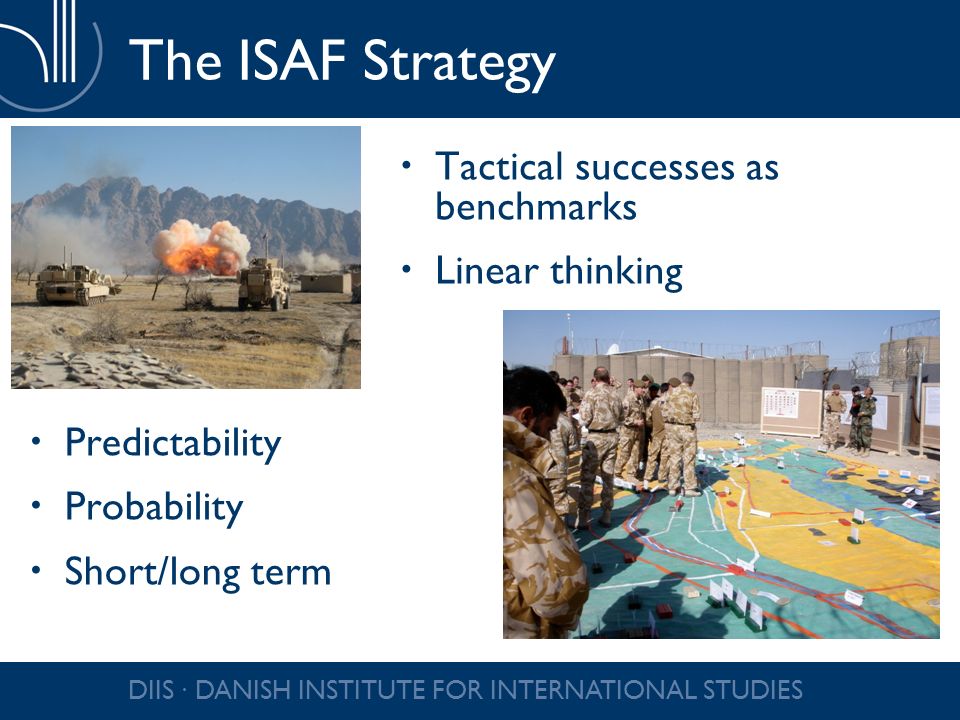 The ISAF Strategy

• Tactical successes as benchmarks

• Linear thinking

• Predictability

• Probability

• Short/long term

DIIS · DANISH INSTITUTE FOR INTERNATIONAL STUDIES